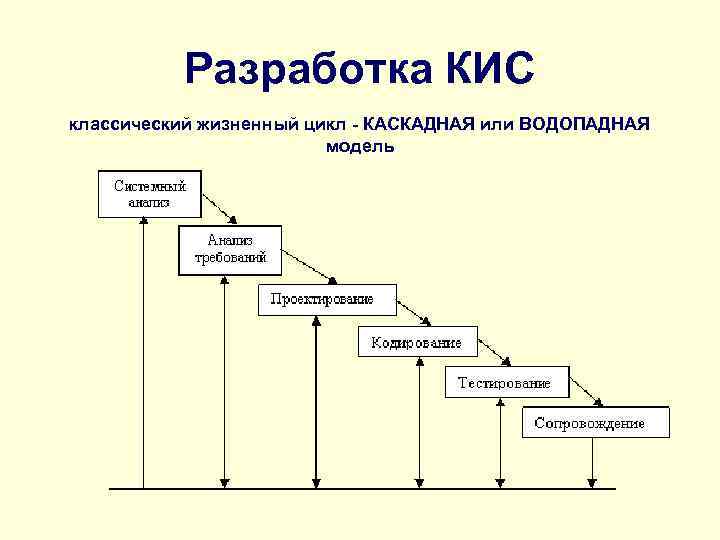 Разработка КИС

классический жизненный цикл - КАСКАДНАЯ или ВОДОПАДНАЯ модель

Системный анализ

Анализ требований

Проектирование

Кодирование

Тестирование

Сопровождение